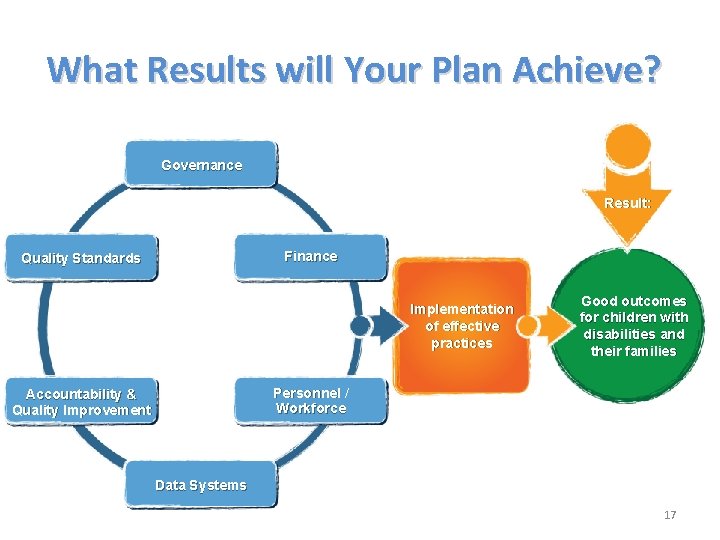 What Results will Your Plan Achieve?

Governance

Quality Standards

Finance

Accountability & Quality Improvement

Personnel / Workforce

Data Systems

Implementation of effective practices

Result:

Good outcomes for children with disabilities and their families

17